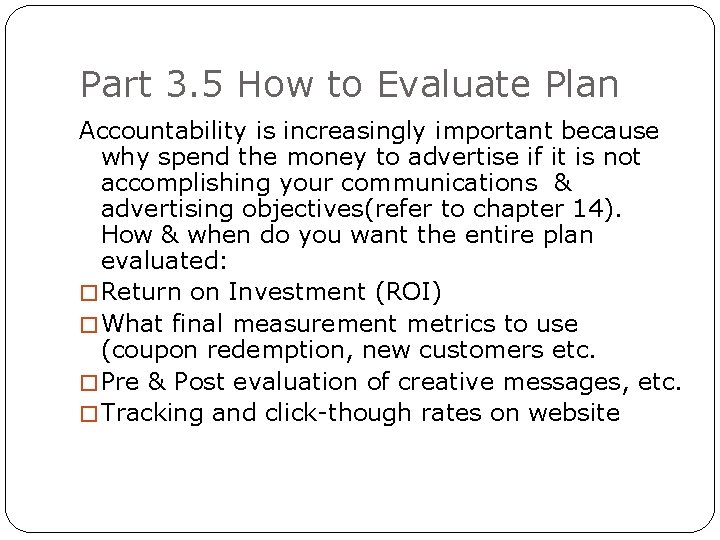 Part 3.5 How to Evaluate Plan

Accountability is increasingly important because why spend the money to advertise if it is not accomplishing your communications & advertising objectives(refer to chapter 14). How & when do you want the entire plan evaluated:

□ Return on Investment (ROI)
□ What final measurement metrics to use (coupon redemption, new customers etc.
□ Pre & Post evaluation of creative messages, etc.
□ Tracking and click-though rates on website